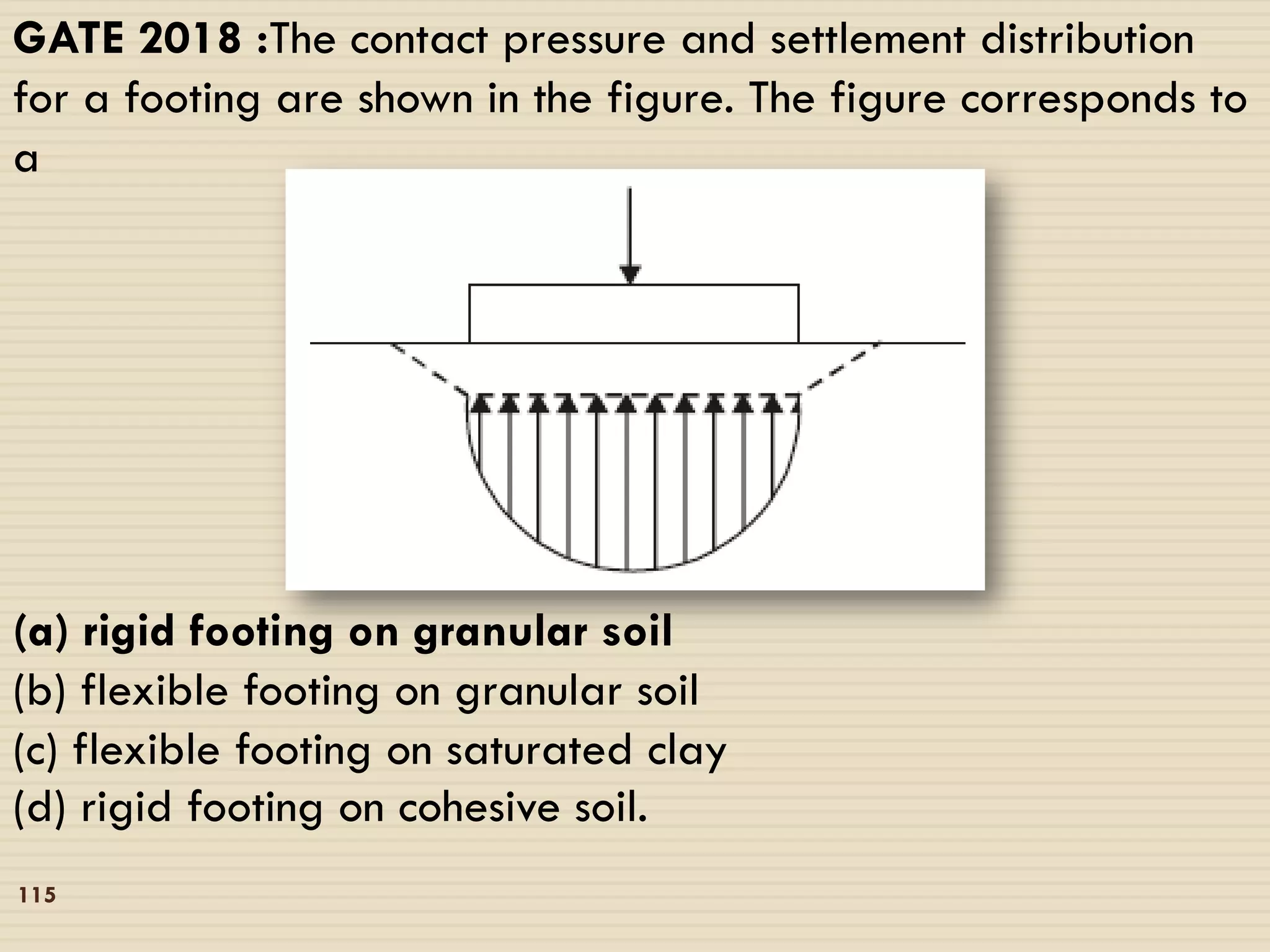 GATE 2018 :The contact pressure and settlement distribution for a footing are shown in the figure. The figure corresponds to a

(a) rigid footing on granular soil
(b) flexible footing on granular soil
(c) flexible footing on saturated clay
(d) rigid footing on cohesive soil.

115